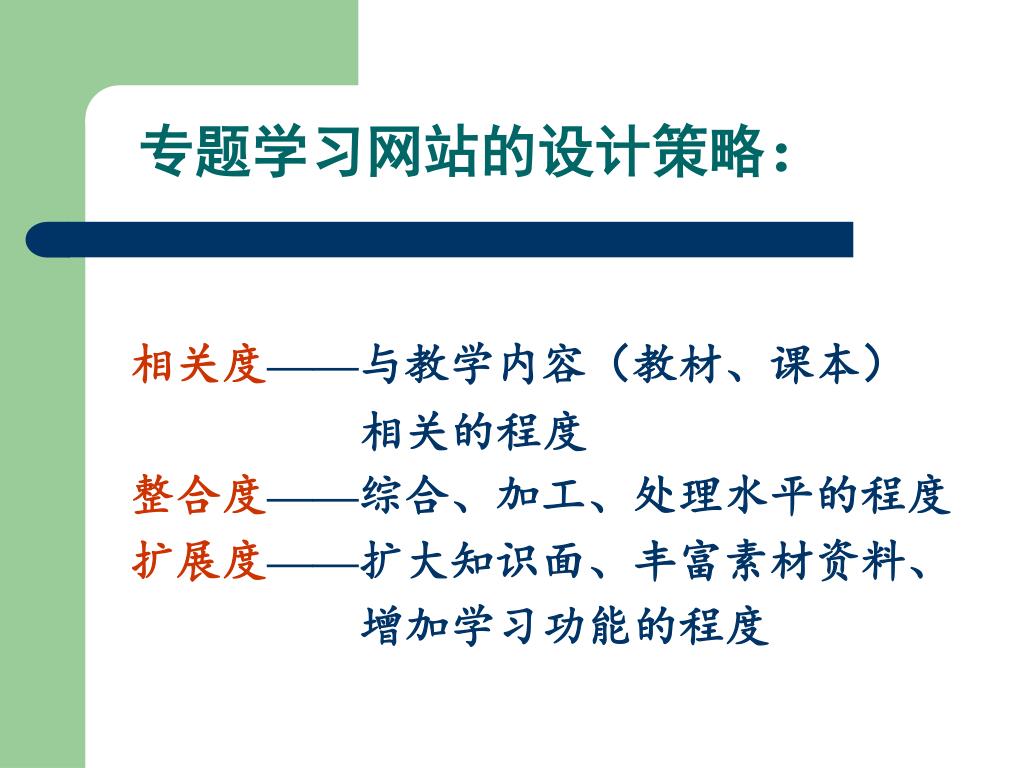 专题学习网站的设计策略：

相关度——与教学内容（教材、课本）相关的程度
整合度——综合、加工、处理水平的程度
扩展度——扩大知识面、丰富素材资料、增加学习功能的程度